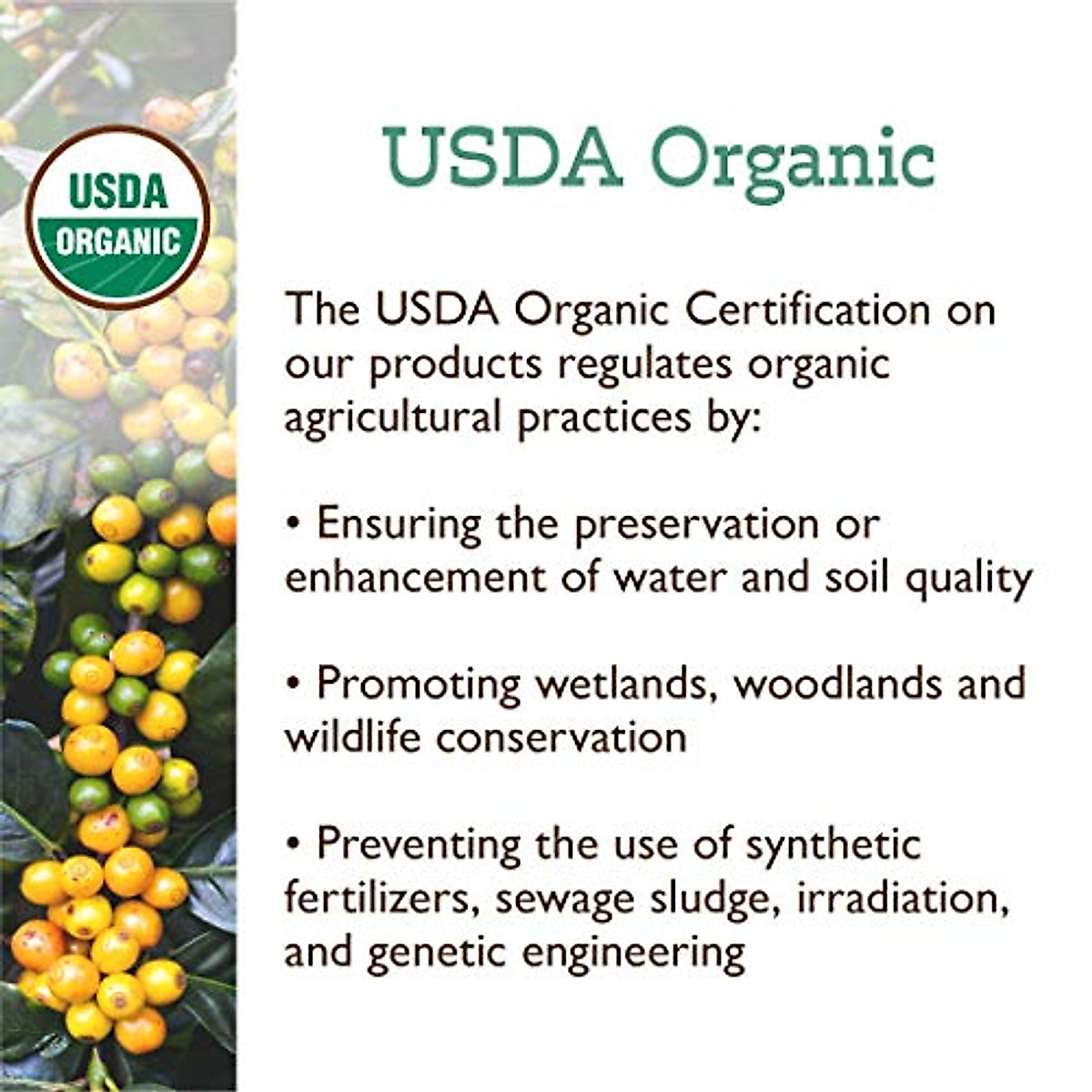 USDA
ORGANIC

USDA Organic

The USDA Organic Certification on our products regulates organic agricultural practices by:

• Ensuring the preservation or enhancement of water and soil quality

• Promoting wetlands, woodlands and wildlife conservation

• Preventing the use of synthetic fertilizers, sewage sludge, irradiation, and genetic engineering